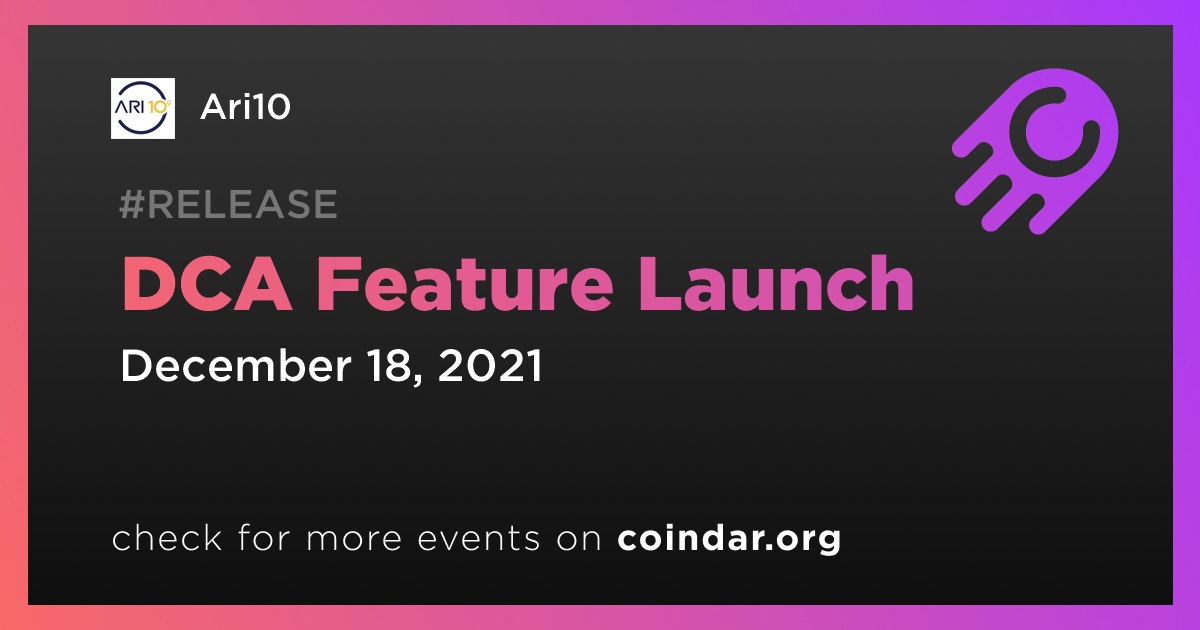 ARI 10

Ari10

#RELEASE

DCA Feature Launch

December 18, 2021

check for more events on coindar.org